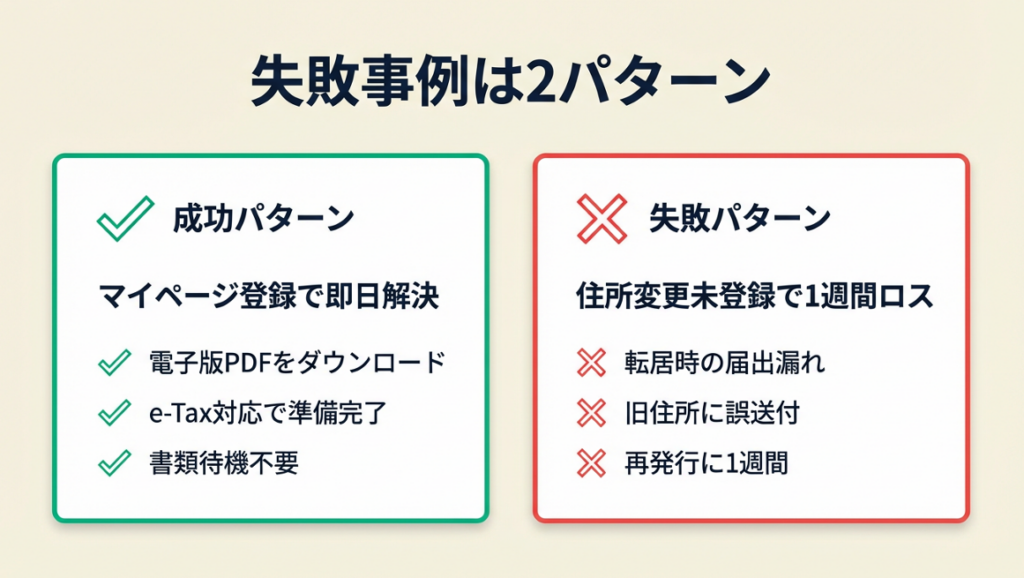 失敗事例は2パターン

成功パターン

マイページ登録で即日解決

電子版PDFをダウンロード

e-Tax対応で準備完了

書類待機不要

失敗パターン

住所変更未登録で1週間ロス

転居時の届出漏れ

旧住所に誤送付

再発行に1週間